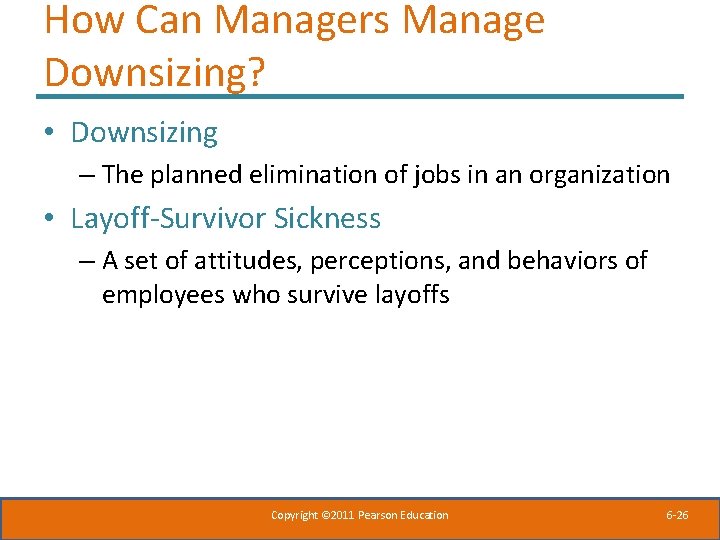 How Can Managers Manage Downsizing?

• Downsizing
– The planned elimination of jobs in an organization

• Layoff-Survivor Sickness
– A set of attitudes, perceptions, and behaviors of employees who survive layoffs

Copyright ©2011 Pearson Education

6-26